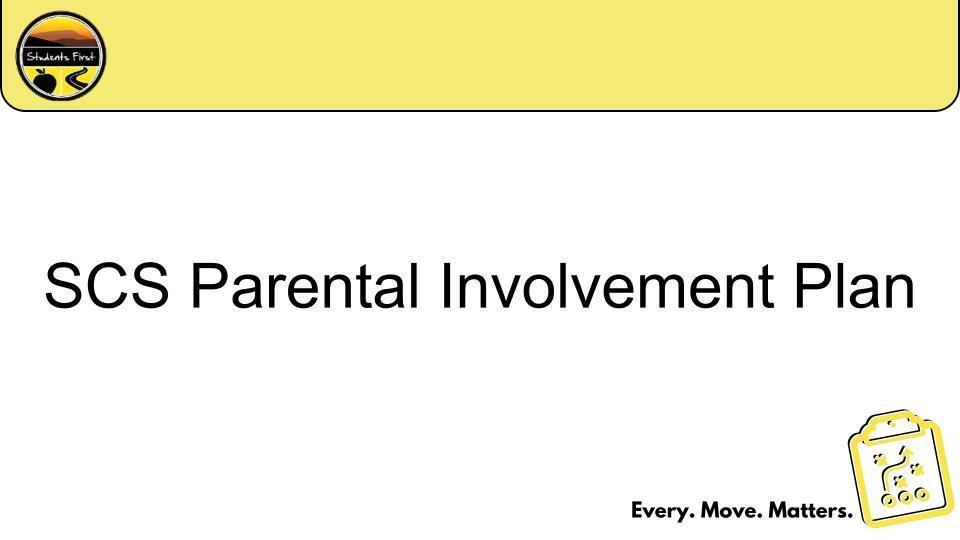 Students First

SCS Parental Involvement Plan

Every. Move. Matters.